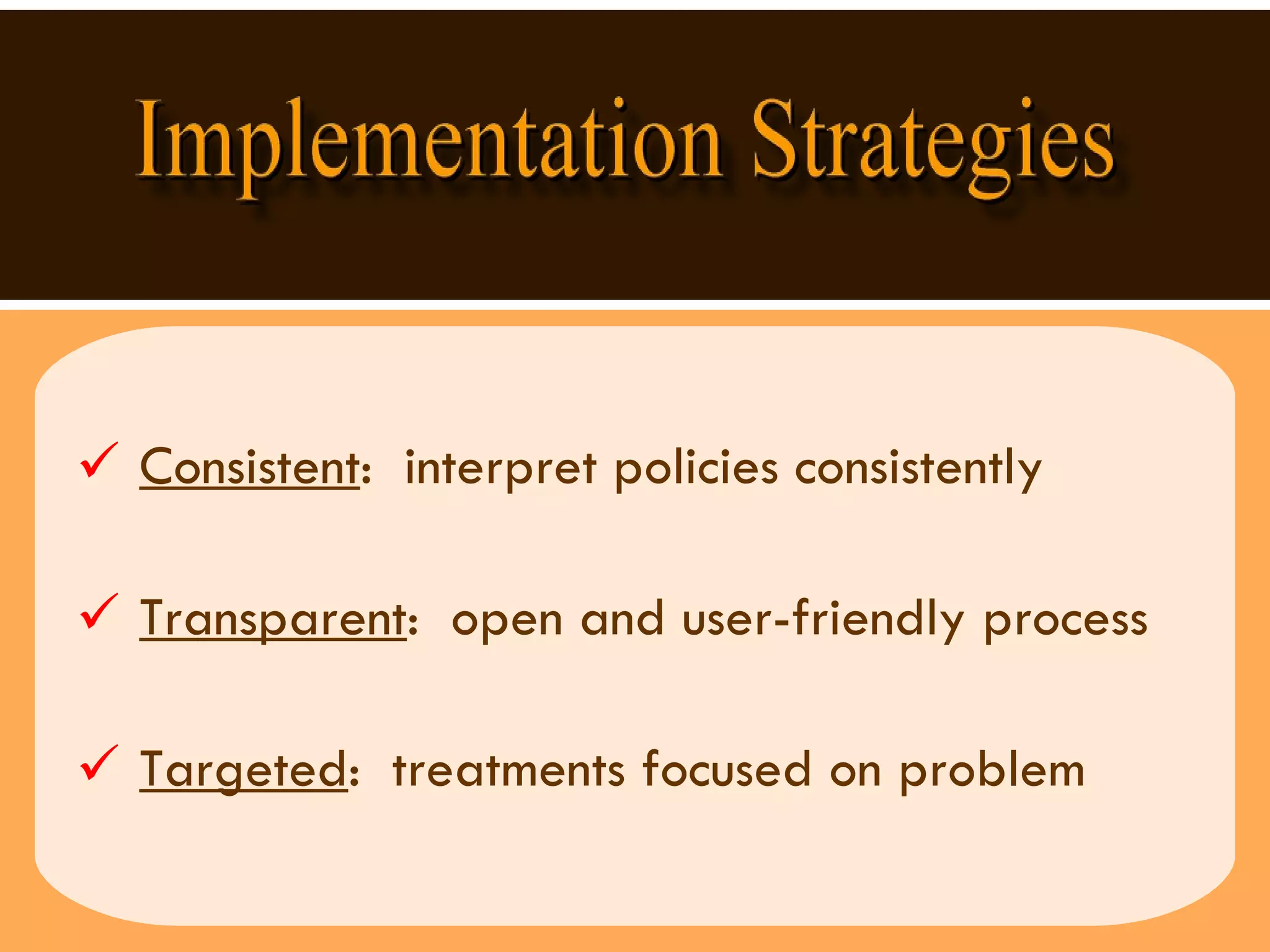 Implementation Strategies

✓ Consistent: interpret policies consistently

✓ Transparent: open and user-friendly process

✓ Targeted: treatments focused on problem